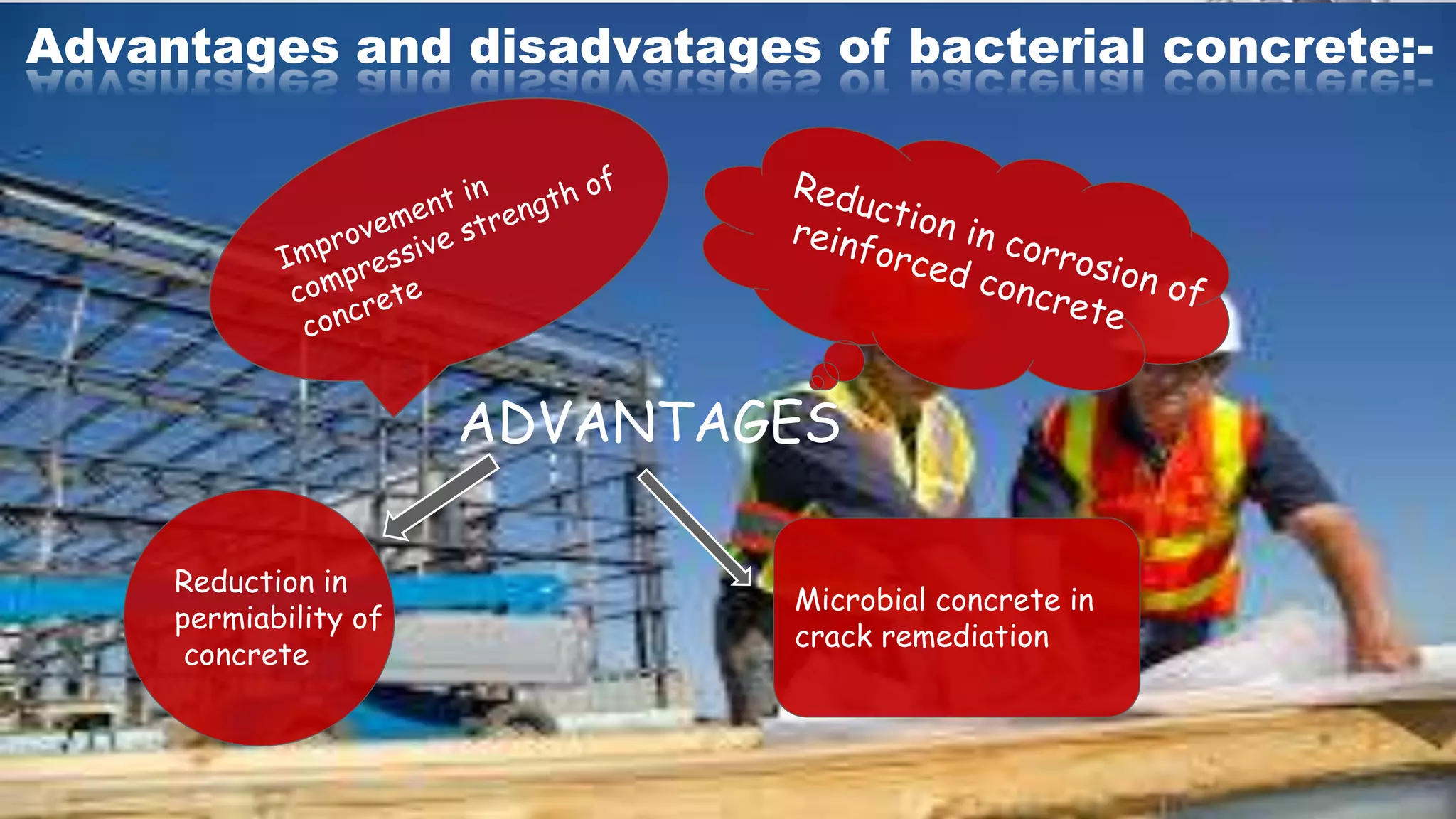 Advantages and disadvatages of bacterial concrete:-

Improvement in compressive strength of concrete

Reduction in corrosion of reinforced concrete

ADVANTAGES

Reduction in permiability of concrete

Microbial concrete in crack remediation